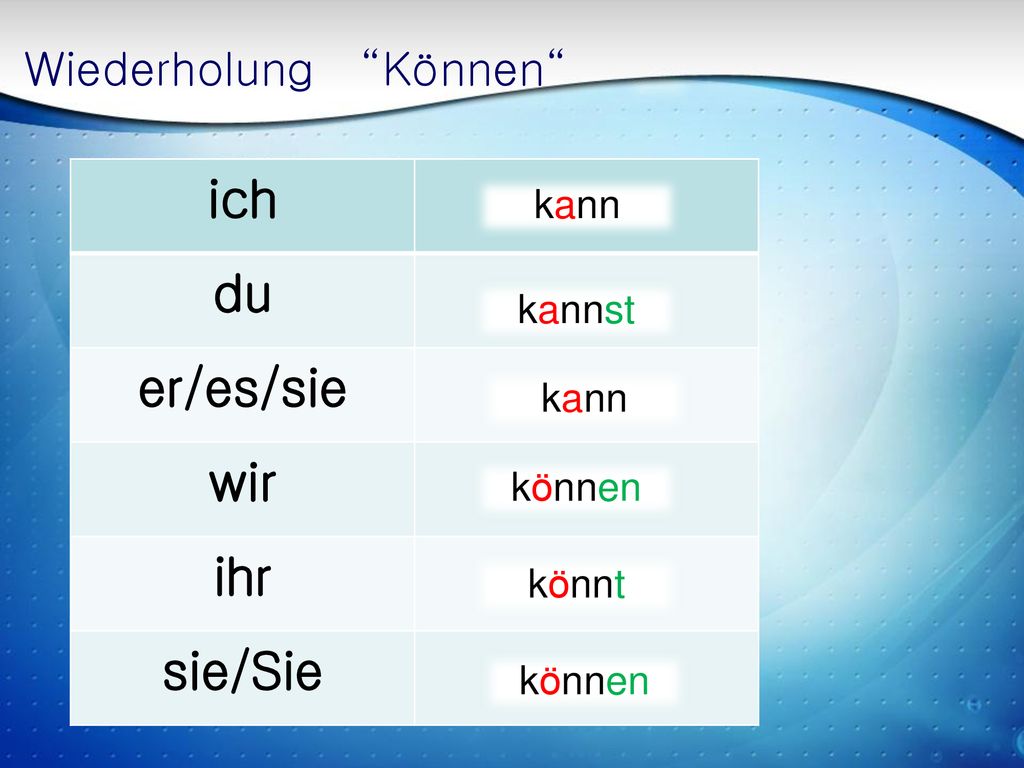 Wiederholung “Können“

| ich | kann |
|---|---|
| du | kannst |
| er/es/sie | kann |
| wir | können |
| ihr | könnt |
| sie/Sie | können |